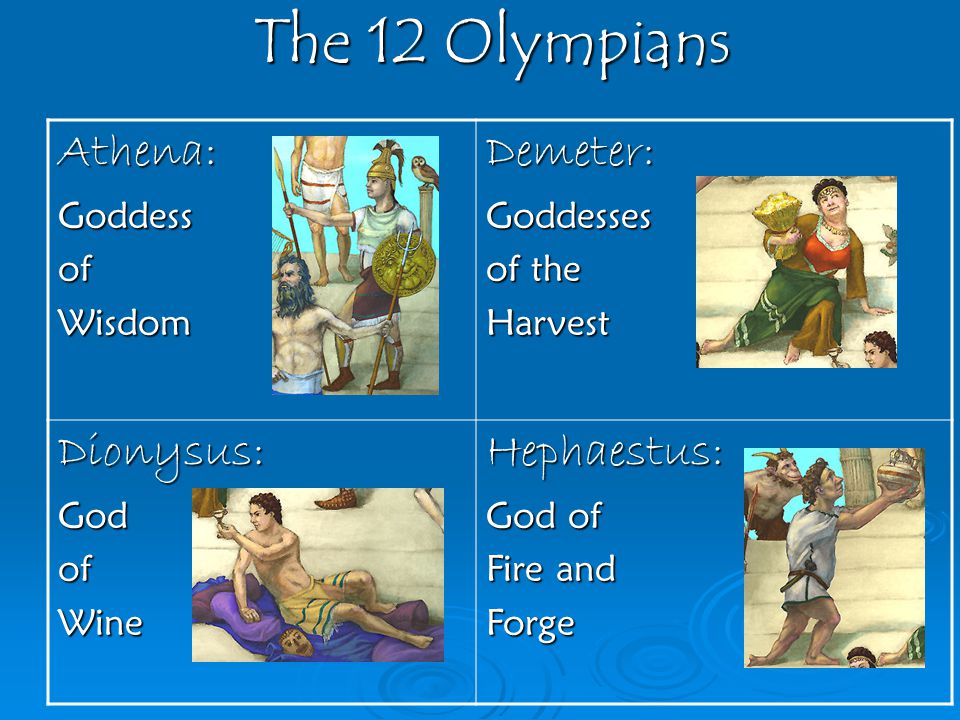 The 12 Olympians

| Athena: Goddess of Wisdom | Demeter: Goddesses of the Harvest |
|---|---|
| Dionysus: God of Wine | Hephaestus: God of Fire and Forge |